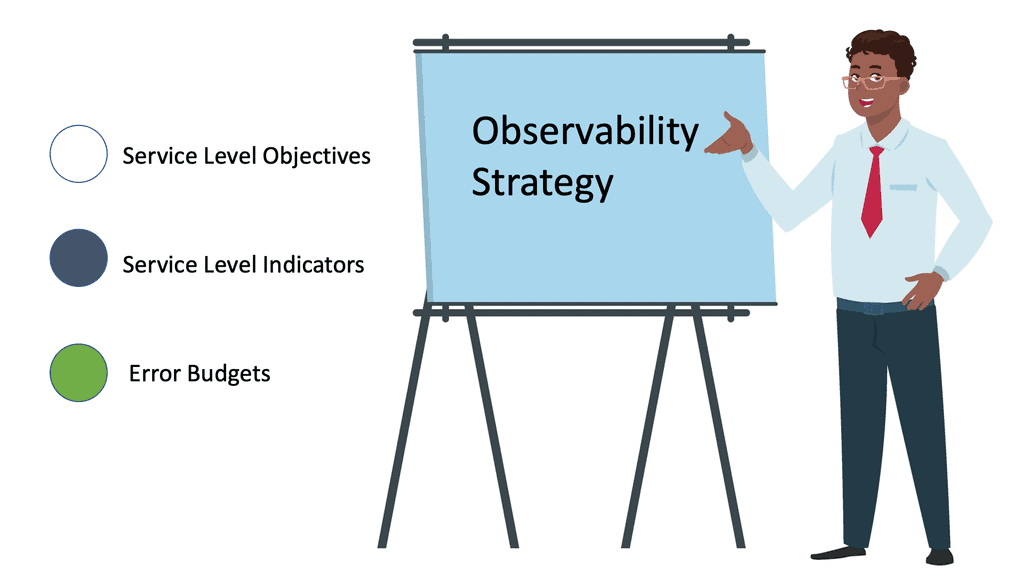 Service Level Objectives

Service Level Indicators

Error Budgets

Observability Strategy